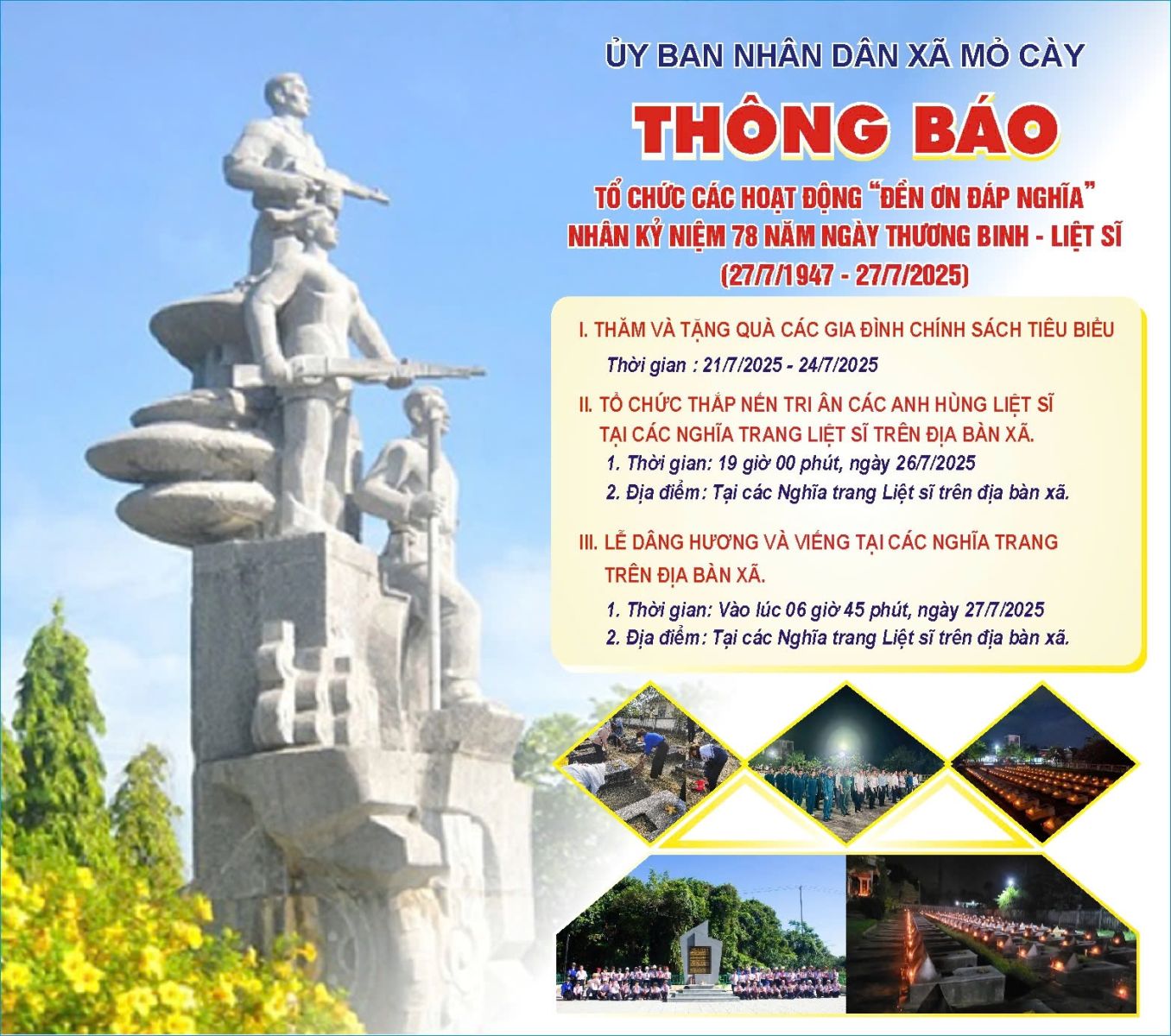 ỦY BAN NHÂN DÂN XÃ MỎ CÀY

THÔNG BÁO

TỔ CHỨC CÁC HOẠT ĐỘNG "ĐỀN ƠN ĐÁP NGHĨA"
NHÂN KỶ NIỆM 78 NĂM NGÀY THƯƠNG BINH - LIỆT SĨ
(27/7/1947 - 27/7/2025)

I. THĂM VÀ TẶNG QUÀ CÁC GIA ĐÌNH CHÍNH SÁCH TIÊU BIỂU
Thời gian : 21/7/2025 - 24/7/2025

II. TỔ CHỨC THẮP NẾN TRI ÂN CÁC ANH HÙNG LIỆT SĨ TẠI CÁC NGHĨA TRANG LIỆT SĨ TRÊN ĐỊA BÀN XÃ.
1. Thời gian: 19 giờ 00 phút, ngày 26/7/2025
2. Địa điểm: Tại các Nghĩa trang Liệt sĩ trên địa bàn xã.

III. LỄ DÂNG HƯƠNG VÀ VIẾNG TẠI CÁC NGHĨA TRANG TRÊN ĐỊA BÀN XÃ.
1. Thời gian: Vào lúc 06 giờ 45 phút, ngày 27/7/2025
2. Địa điểm: Tại các Nghĩa trang Liệt sĩ trên địa bàn xã.